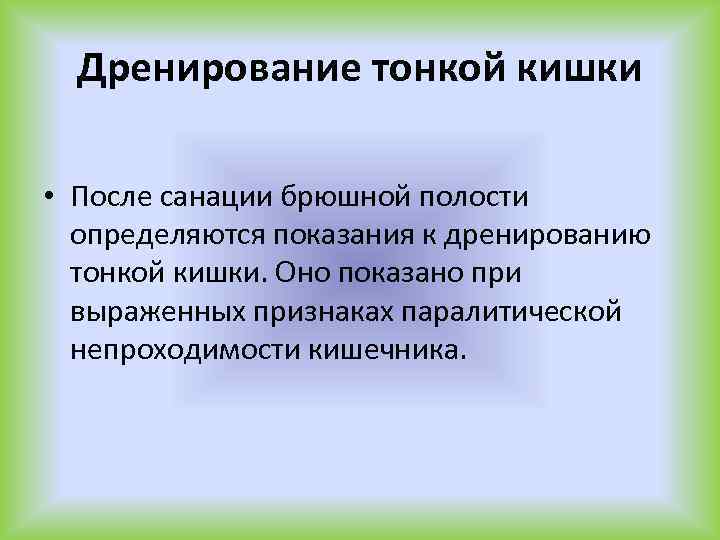 Дренирование тонкой кишки

• После санации брюшной полости определяются показания к дренированию тонкой кишки. Оно показано при выраженных признаках паралитической непроходимости кишечника.